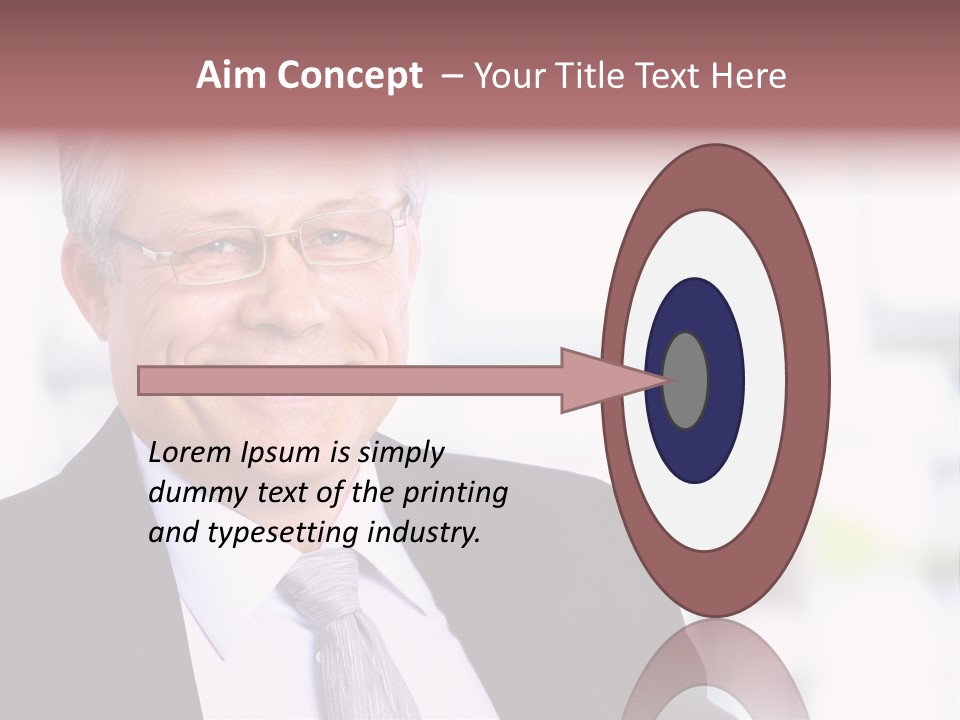 Aim Concept – Your Title Text Here

Lorem Ipsum is simply dummy text of the printing and typesetting industry.